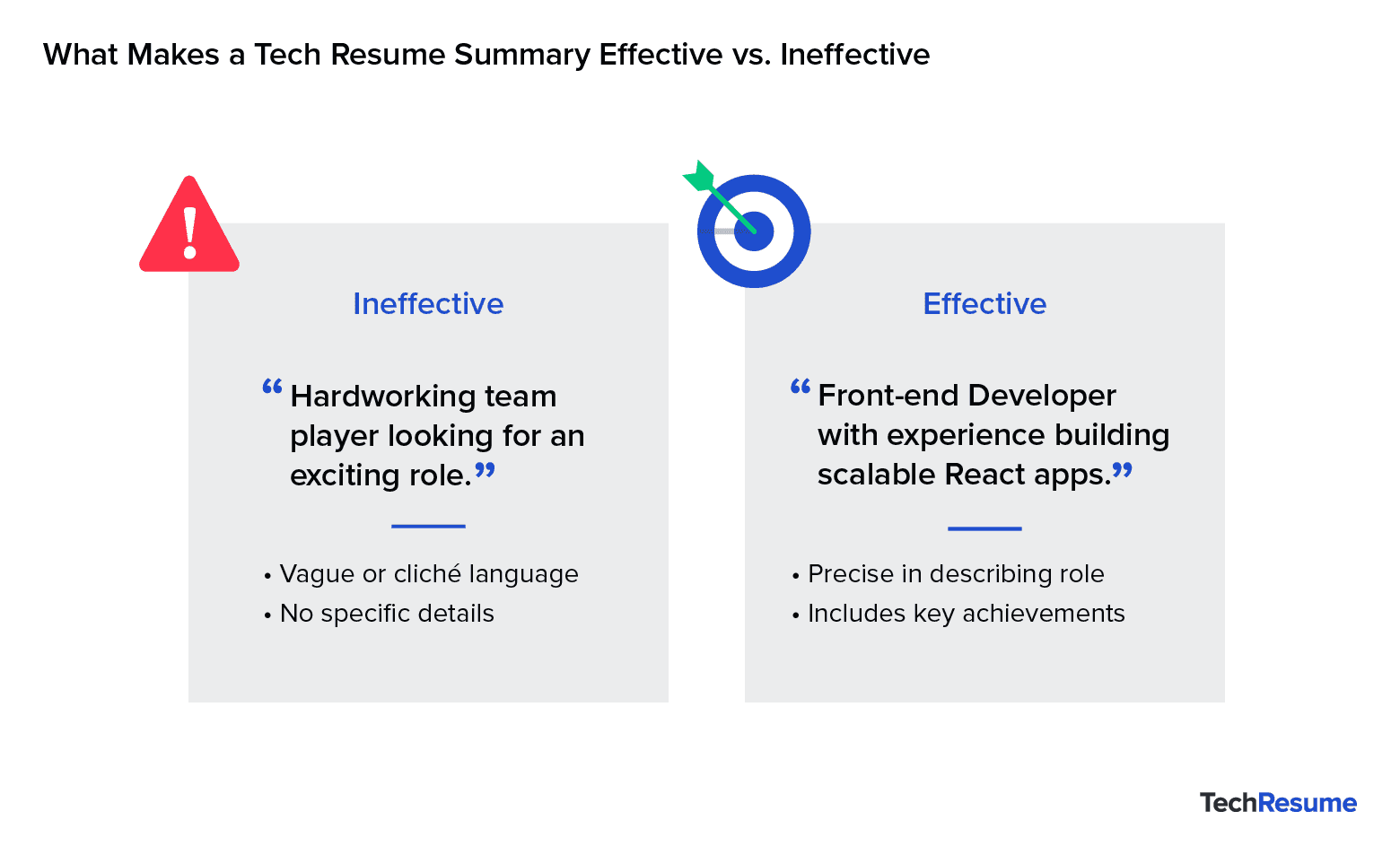 What Makes a Tech Resume Summary Effective vs. Ineffective

Ineffective

“Hardworking team player looking for an exciting role.”

• Vague or cliché language
• No specific details

Effective

“Front-end Developer with experience building scalable React apps.”

• Precise in describing role
• Includes key achievements

TechResume